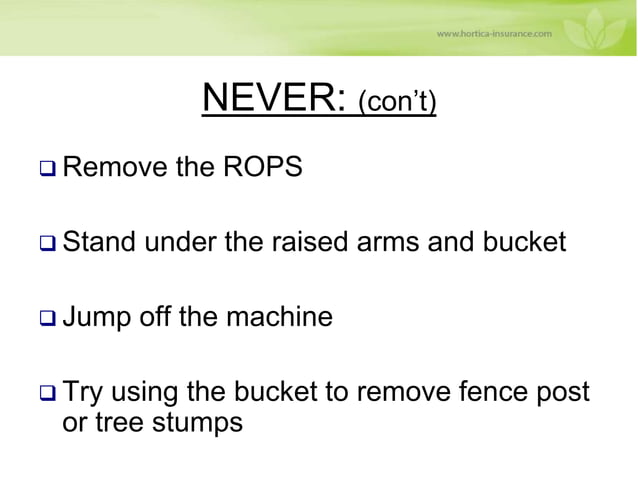 www.hortica-insurance.com

NEVER: (con't)

❑ Remove the ROPS

❑ Stand under the raised arms and bucket

❑ Jump off the machine

❑ Try using the bucket to remove fence post or tree stumps